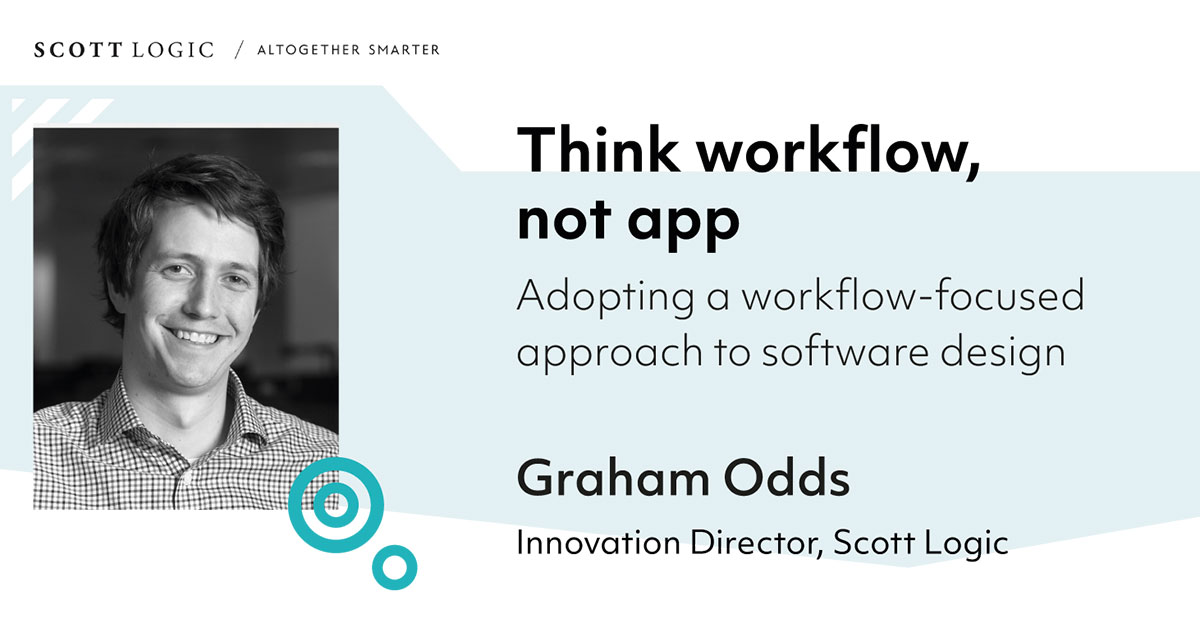 SCOTT LOGIC / ALTOGETHER SMARTER

Think workflow, not app

Adopting a workflow-focused approach to software design

Graham Odds

Innovation Director, Scott Logic